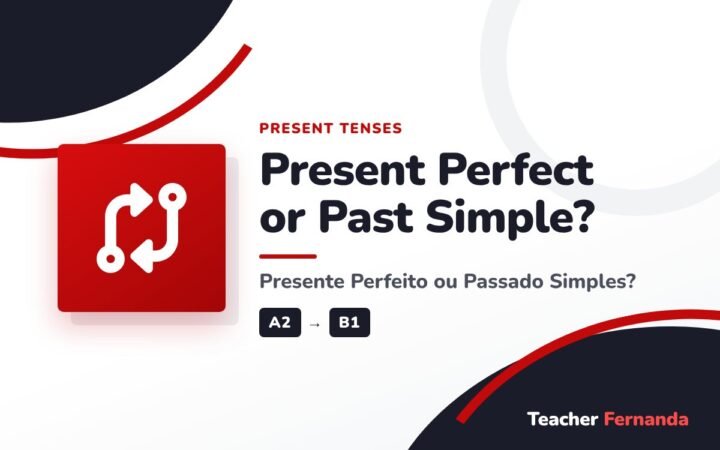 PRESENT TENSES

Present Perfect or Past Simple?

Presente Perfeito ou Passado Simples?

A2 → B1

Teacher Fernanda